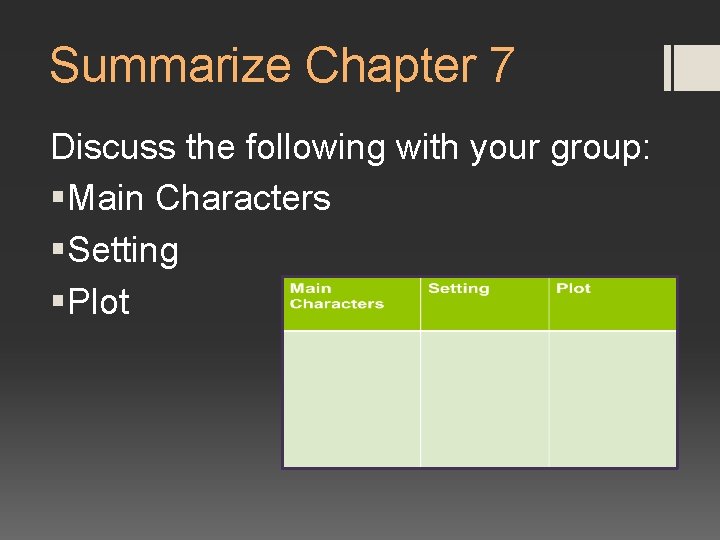 Summarize Chapter 7

Discuss the following with your group:
▪Main Characters
▪Setting
▪Plot

| Main Characters | Setting | Plot |
|---|---|---|
| | | |